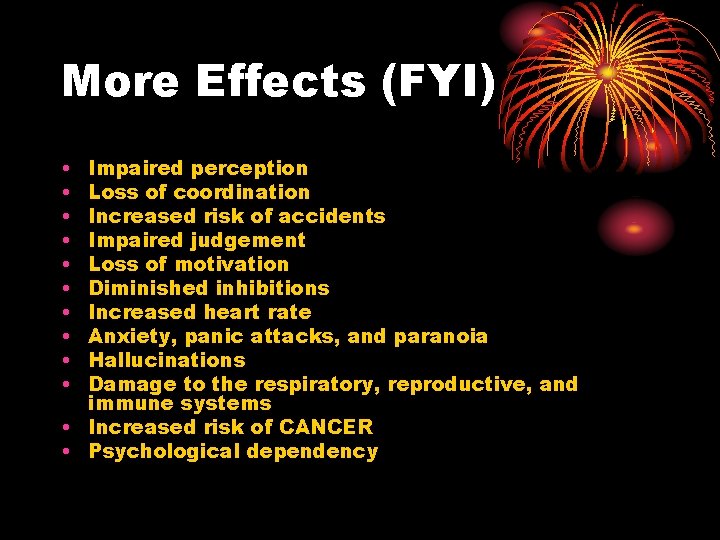 More Effects (FYI)

• Impaired perception
• Loss of coordination
• Increased risk of accidents
• Impaired judgement
• Loss of motivation
• Diminished inhibitions
• Increased heart rate
• Anxiety, panic attacks, and paranoia
• Hallucinations
• Damage to the respiratory, reproductive, and immune systems
• Increased risk of CANCER
• Psychological dependency